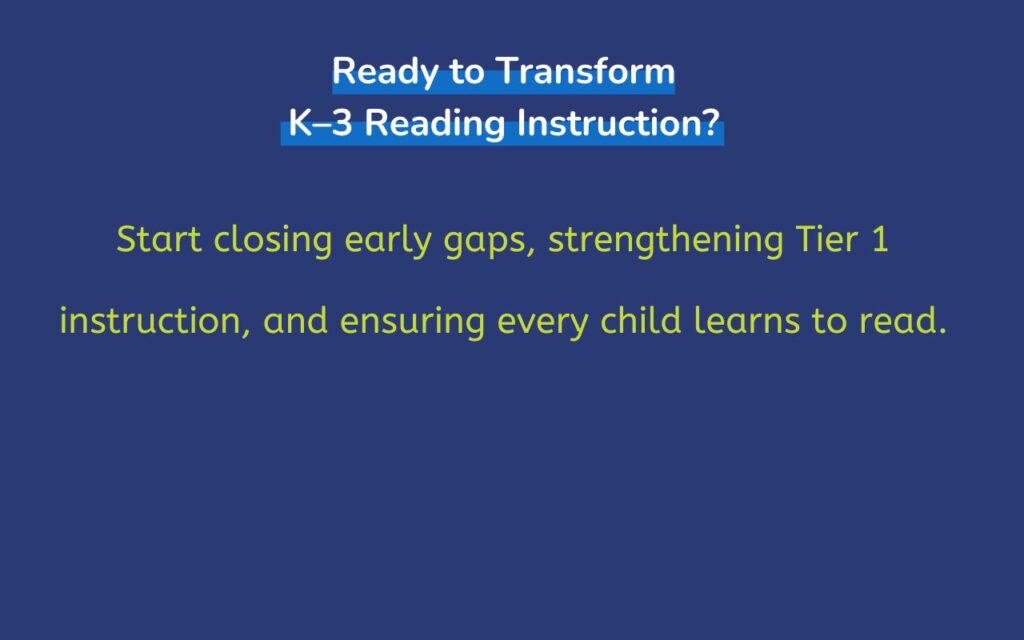 Ready to Transform
K–3 Reading Instruction?

Start closing early gaps, strengthening Tier 1 instruction, and ensuring every child learns to read.